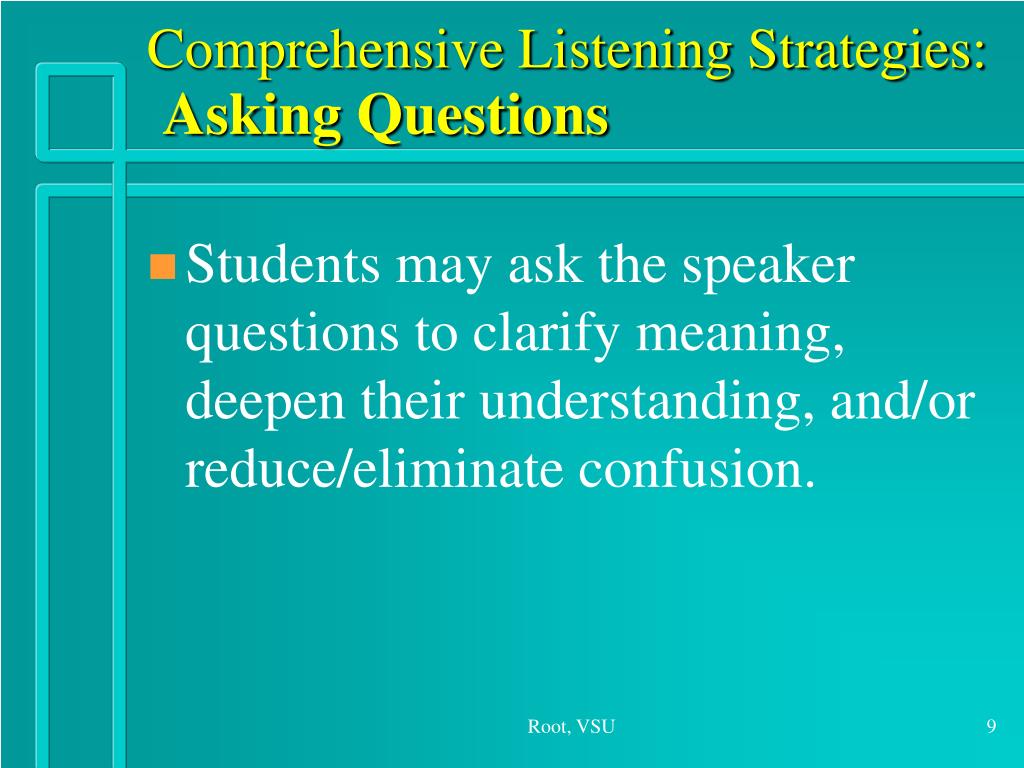 Comprehensive Listening Strategies:
Asking Questions

Students may ask the speaker questions to clarify meaning, deepen their understanding, and/or reduce/eliminate confusion.

Root, VSU

9